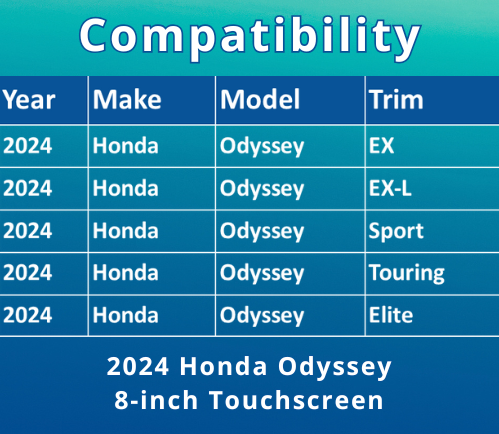 Compatibility

| Year | Make | Model | Trim |
|---|---|---|---|
| 2024 | Honda | Odyssey | EX |
| 2024 | Honda | Odyssey | EX-L |
| 2024 | Honda | Odyssey | Sport |
| 2024 | Honda | Odyssey | Touring |
| 2024 | Honda | Odyssey | Elite |

2024 Honda Odyssey
8-inch Touchscreen